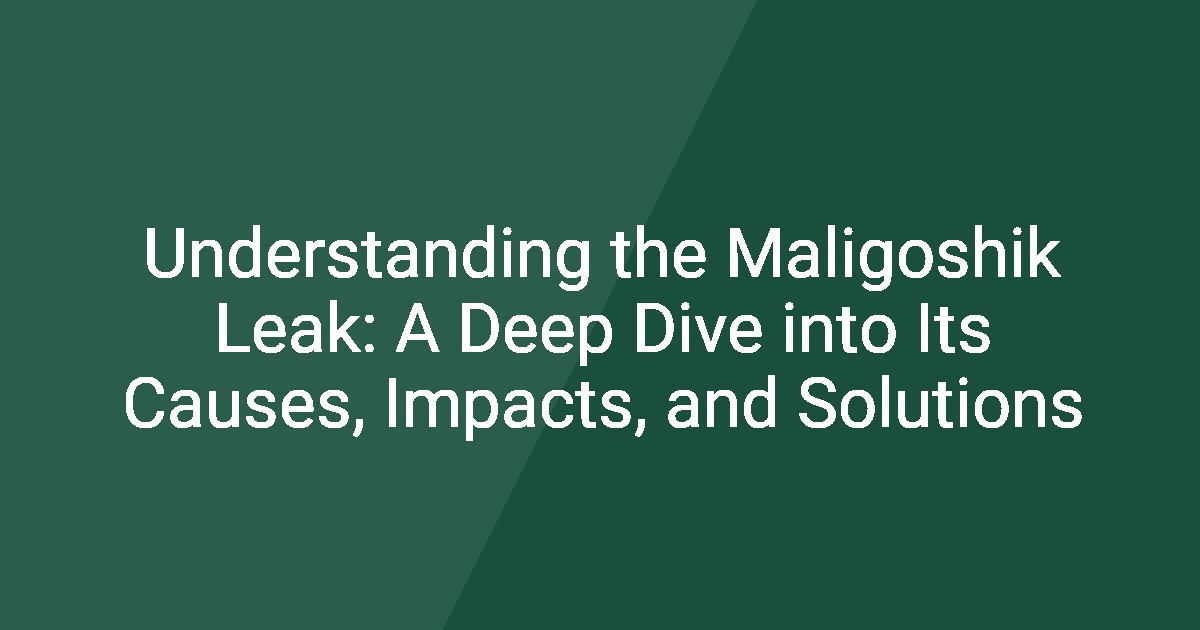 Understanding the Maligoshik Leak: A Deep Dive into Its Causes, Impacts, and Solutions